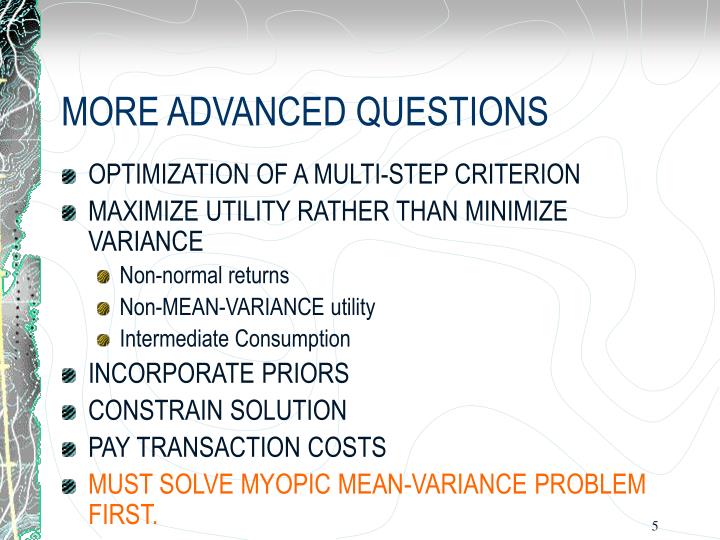 MORE ADVANCED QUESTIONS

OPTIMIZATION OF A MULTI-STEP CRITERION

MAXIMIZE UTILITY RATHER THAN MINIMIZE VARIANCE

Non-normal returns

Non-MEAN-VARIANCE utility

Intermediate Consumption

INCORPORATE PRIORS

CONSTRAIN SOLUTION

PAY TRANSACTION COSTS

MUST SOLVE MYOPIC MEAN-VARIANCE PROBLEM FIRST.

5